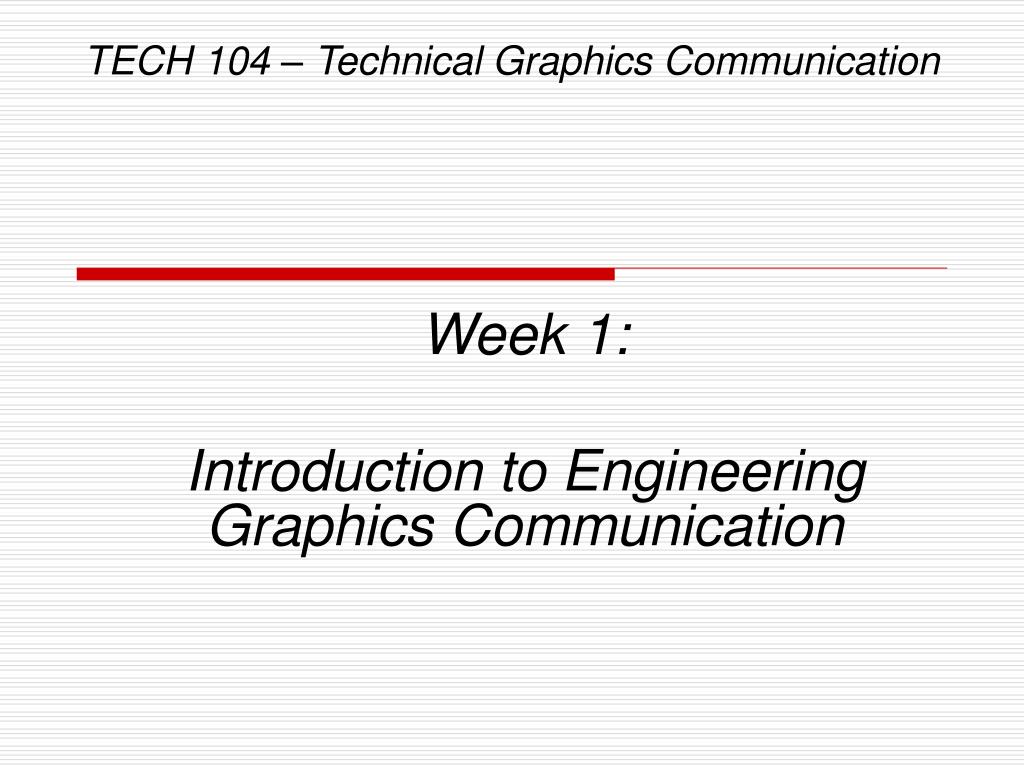 TECH 104 – Technical Graphics Communication

Week 1:

Introduction to Engineering Graphics Communication